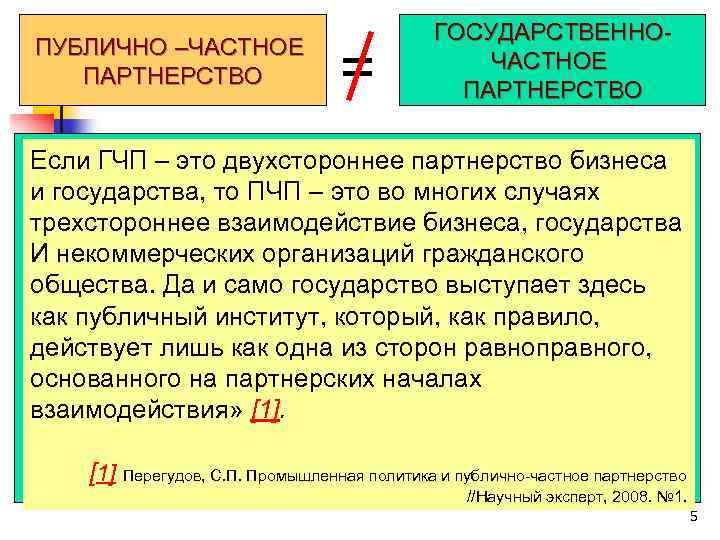 ПУБЛИЧНО –ЧАСТНОЕ ПАРТНЕРСТВО

$\neq$

ГОСУДАРСТВЕННО-ЧАСТНОЕ ПАРТНЕРСТВО

Если ГЧП – это двухстороннее партнерство бизнеса и государства, то ПЧП – это во многих случаях трехстороннее взаимодействие бизнеса, государства И некоммерческих организаций гражданского общества. Да и само государство выступает здесь как публичный институт, который, как правило, действует лишь как одна из сторон равноправного, основанного на партнерских началах взаимодействия» [1].

[1] Перегудов, С.П. Промышленная политика и публично-частное партнерство //Научный эксперт, 2008. №1.

5